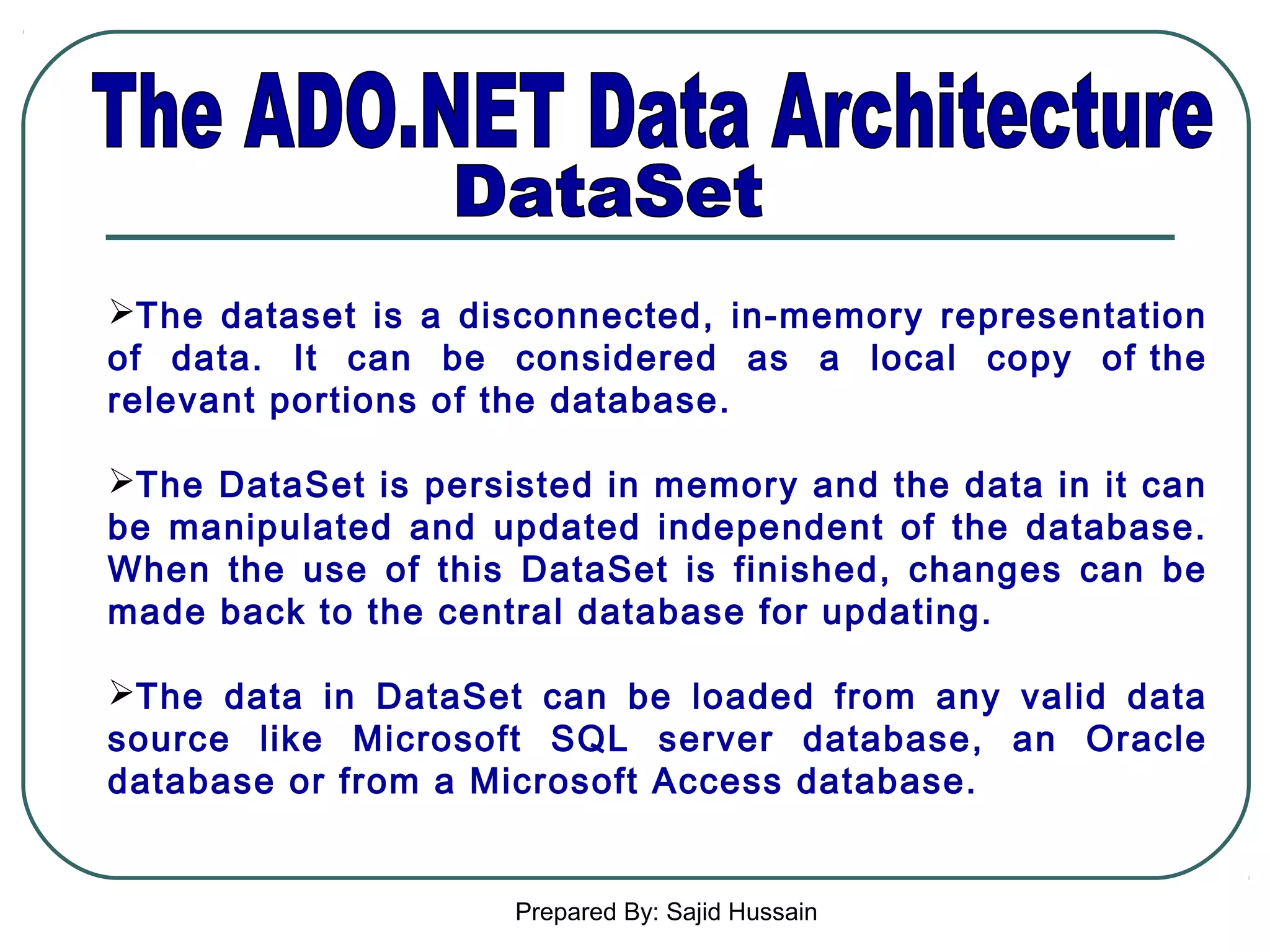 The ADO.NET Data Architecture
DataSet

➢The dataset is a disconnected, in-memory representation of data. It can be considered as a local copy of the relevant portions of the database.

➢The DataSet is persisted in memory and the data in it can be manipulated and updated independent of the database. When the use of this DataSet is finished, changes can be made back to the central database for updating.

➢The data in DataSet can be loaded from any valid data source like Microsoft SQL server database, an Oracle database or from a Microsoft Access database.

Prepared By: Sajid Hussain